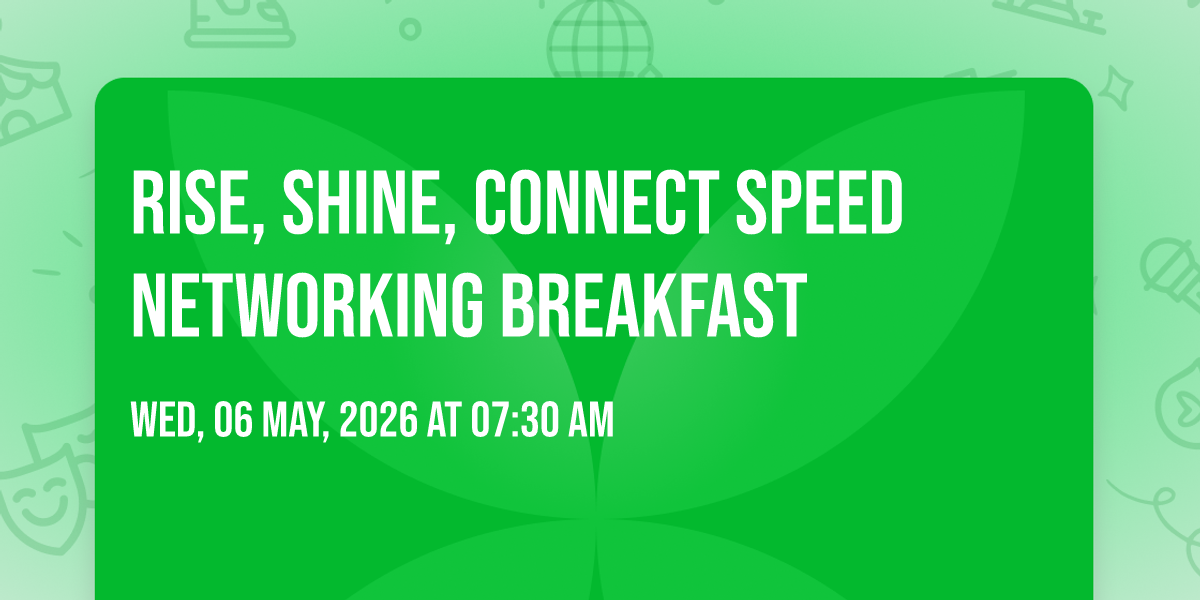 RISE, SHINE, CONNECT SPEED NETWORKING BREAKFAST

WED, 06 MAY, 2026 AT 07:30 AM